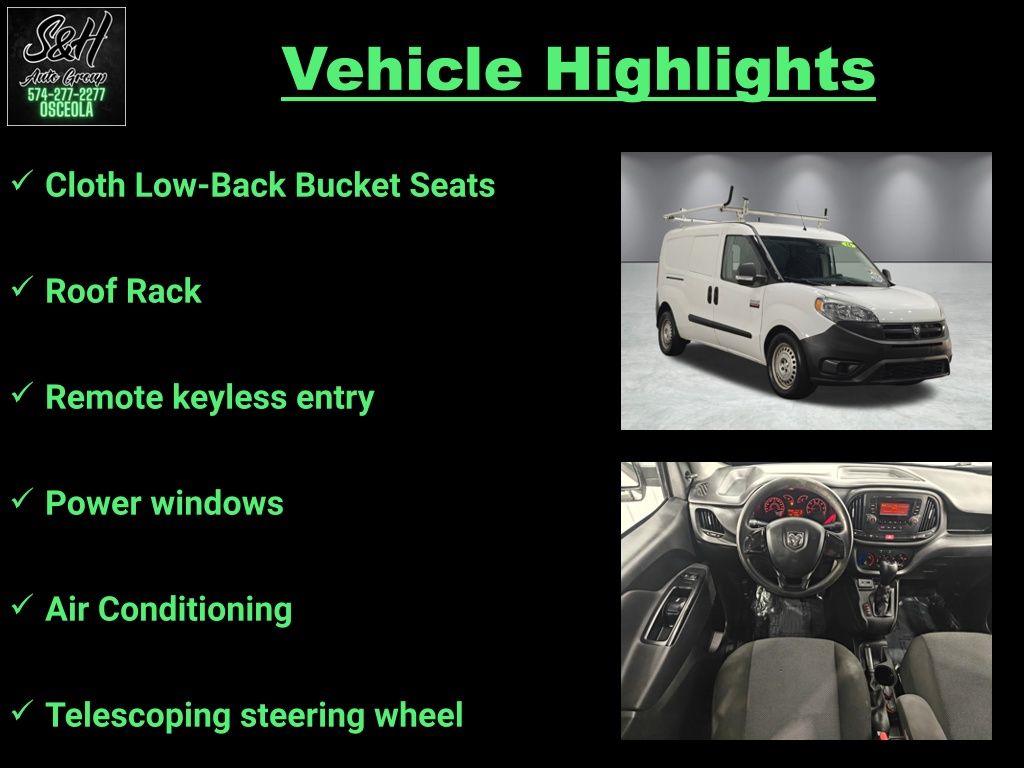 S&H
Auto Group
574-277-2277
OSCEOLA

Vehicle Highlights

✓ Cloth Low-Back Bucket Seats

✓ Roof Rack

✓ Remote keyless entry

✓ Power windows

✓ Air Conditioning

✓ Telescoping steering wheel